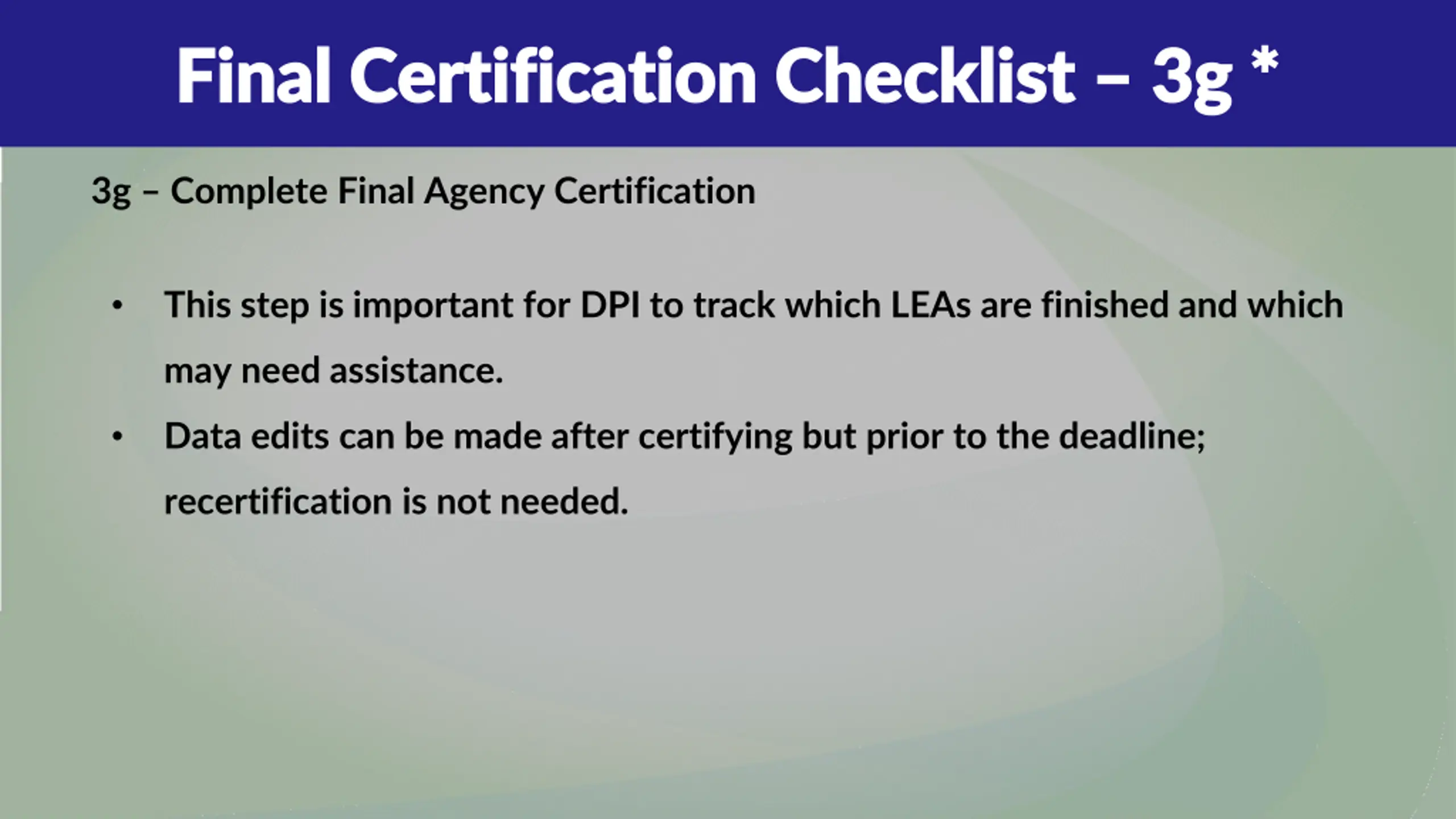 Final Certification Checklist – 3g *

3g – Complete Final Agency Certification

• This step is important for DPI to track which LEAs are finished and which may need assistance.
• Data edits can be made after certifying but prior to the deadline; recertification is not needed.